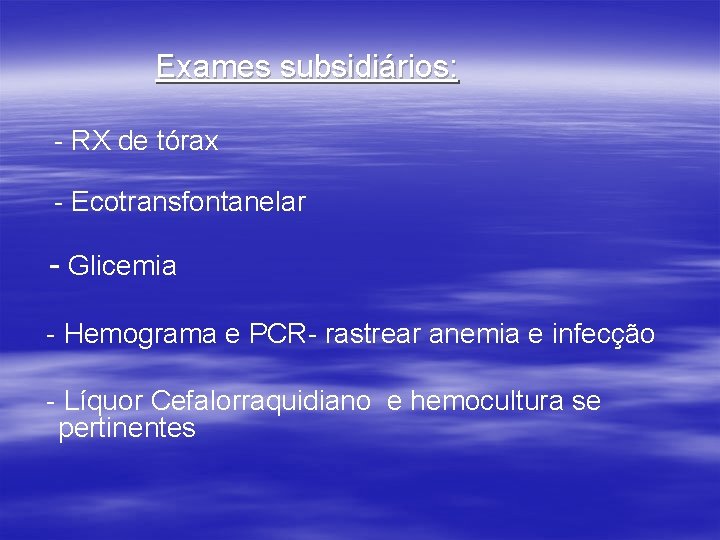 Exames subsidiários:

- RX de tórax

- Ecotransfontanelar

- Glicemia

- Hemograma e PCR- rastrear anemia e infecção

- Líquor Cefalorraquidiano e hemocultura se pertinentes